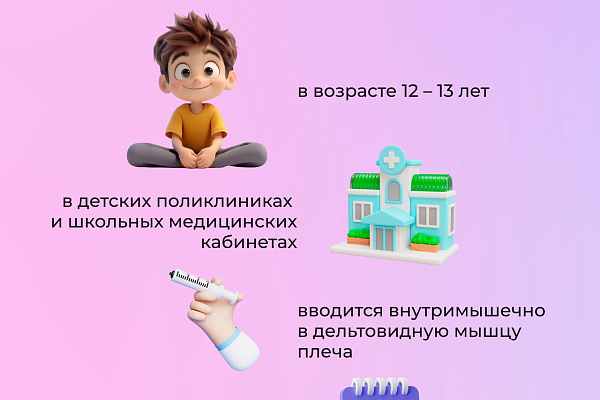 в возрасте 12 – 13 лет

в детских поликлиниках и школьных медицинских кабинетах

вводится внутримышечно в дельтовидную мышцу плеча